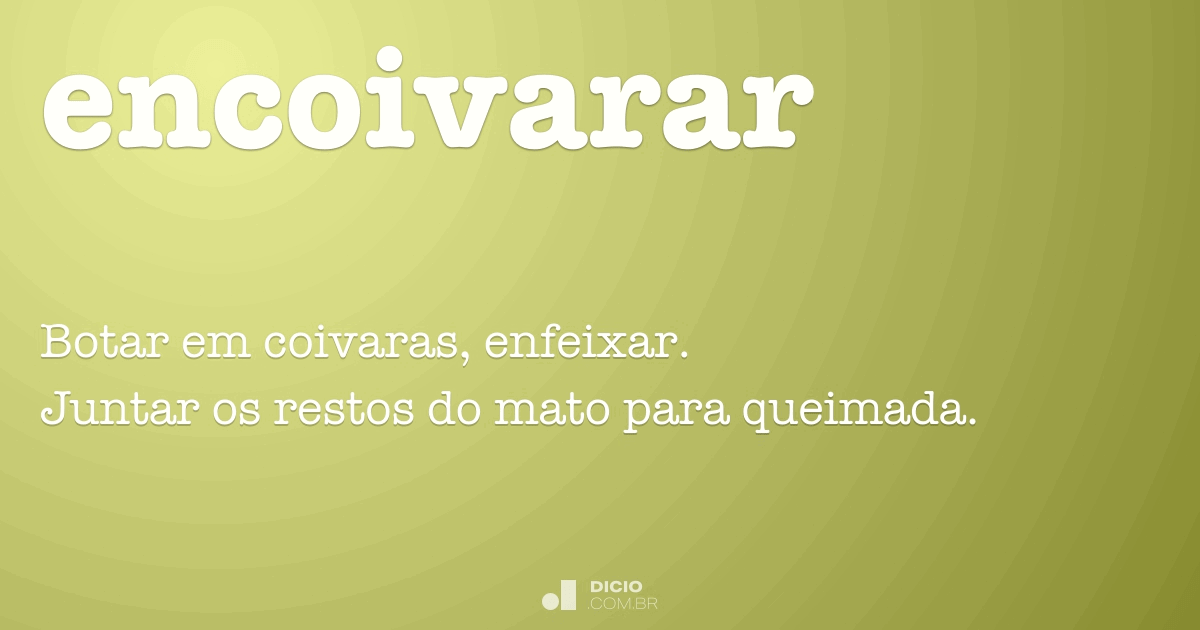 encoivarar

Botar em coivaras, enfeixar.
Juntar os restos do mato para queimada.

DICIO
.COM.BR